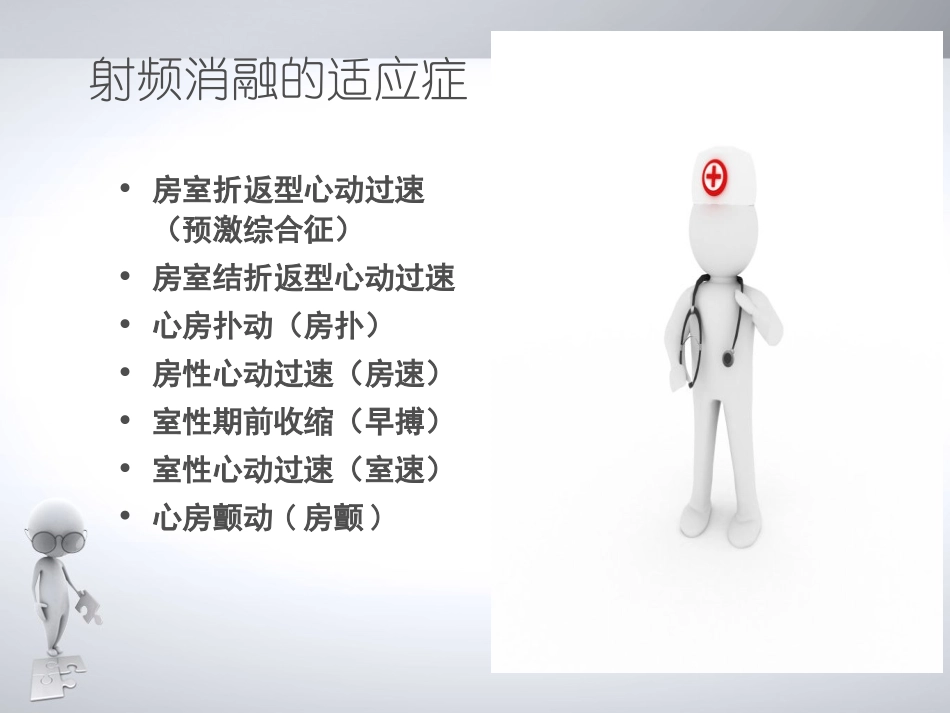 射频消融的适应症

• 房室折返型心动过速（预激综合征）
• 房室结折返型心动过速
• 心房扑动（房扑）
• 房性心动过速（房速）
• 室性期前收缩（早搏）
• 室性心动过速（室速）
• 心房颤动（房颤）